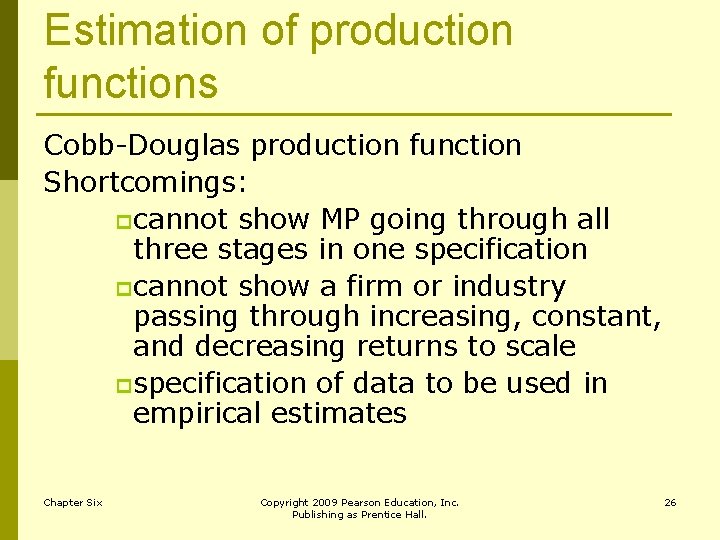 Estimation of production functions

Cobb-Douglas production function

Shortcomings:

cannot show MP going through all three stages in one specification

cannot show a firm or industry passing through increasing, constant, and decreasing returns to scale

specification of data to be used in empirical estimates

Chapter Six

Copyright 2009 Pearson Education, Inc. Publishing as Prentice Hall.

26